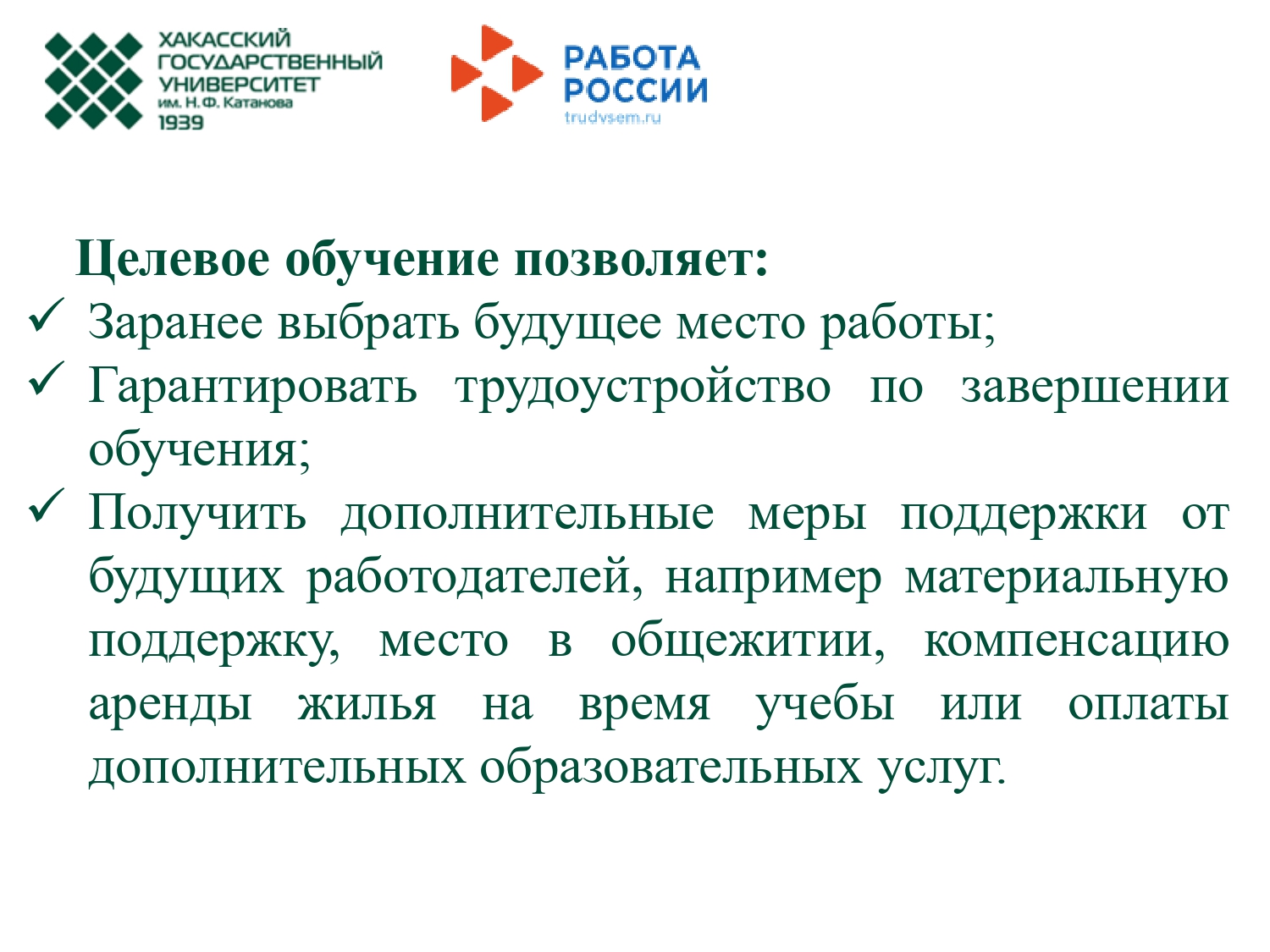 ХАКАССКИЙ ГОСУДАРСТВЕННЫЙ УНИВЕРСИТЕТ им. Н.Ф. Катанова 1939

РАБОТА РОССИИ
trudvsem.ru

Целевое обучение позволяет:
✓ Заранее выбрать будущее место работы;
✓ Гарантировать трудоустройство по завершении обучения;
✓ Получить дополнительные меры поддержки от будущих работодателей, например материальную поддержку, место в общежитии, компенсацию аренды жилья на время учебы или оплаты дополнительных образовательных услуг.